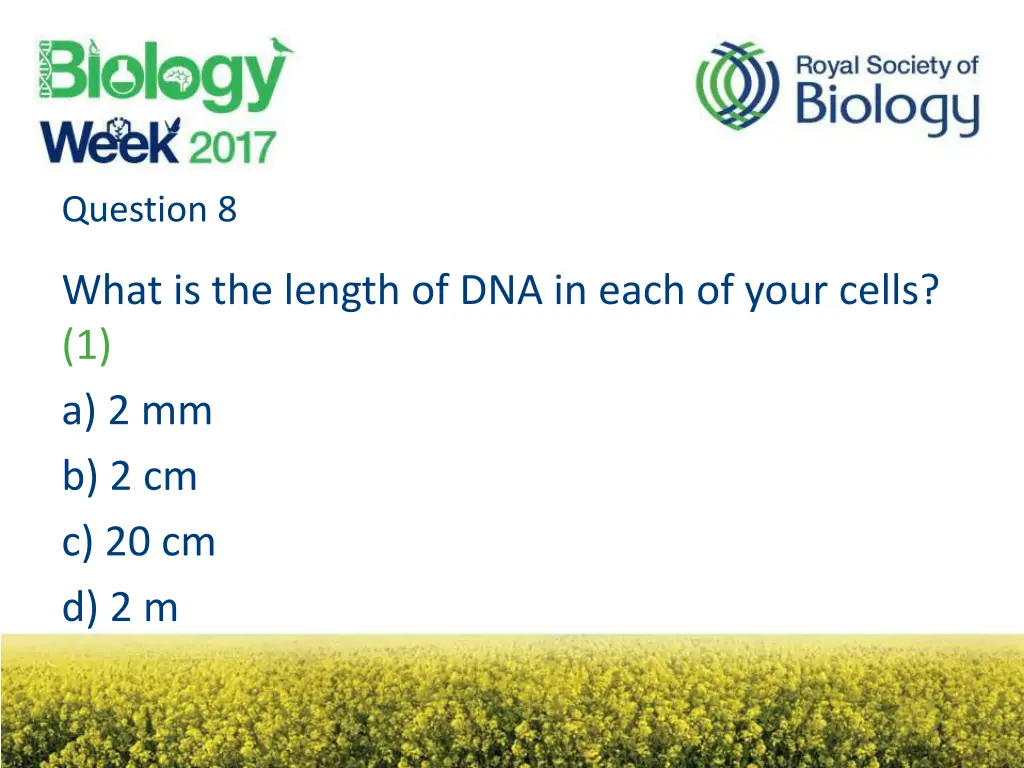 Biology Week 2017

Royal Society of Biology

Question 8

What is the length of DNA in each of your cells? (1)

a) 2 mm

b) 2 cm

c) 20 cm

d) 2 m